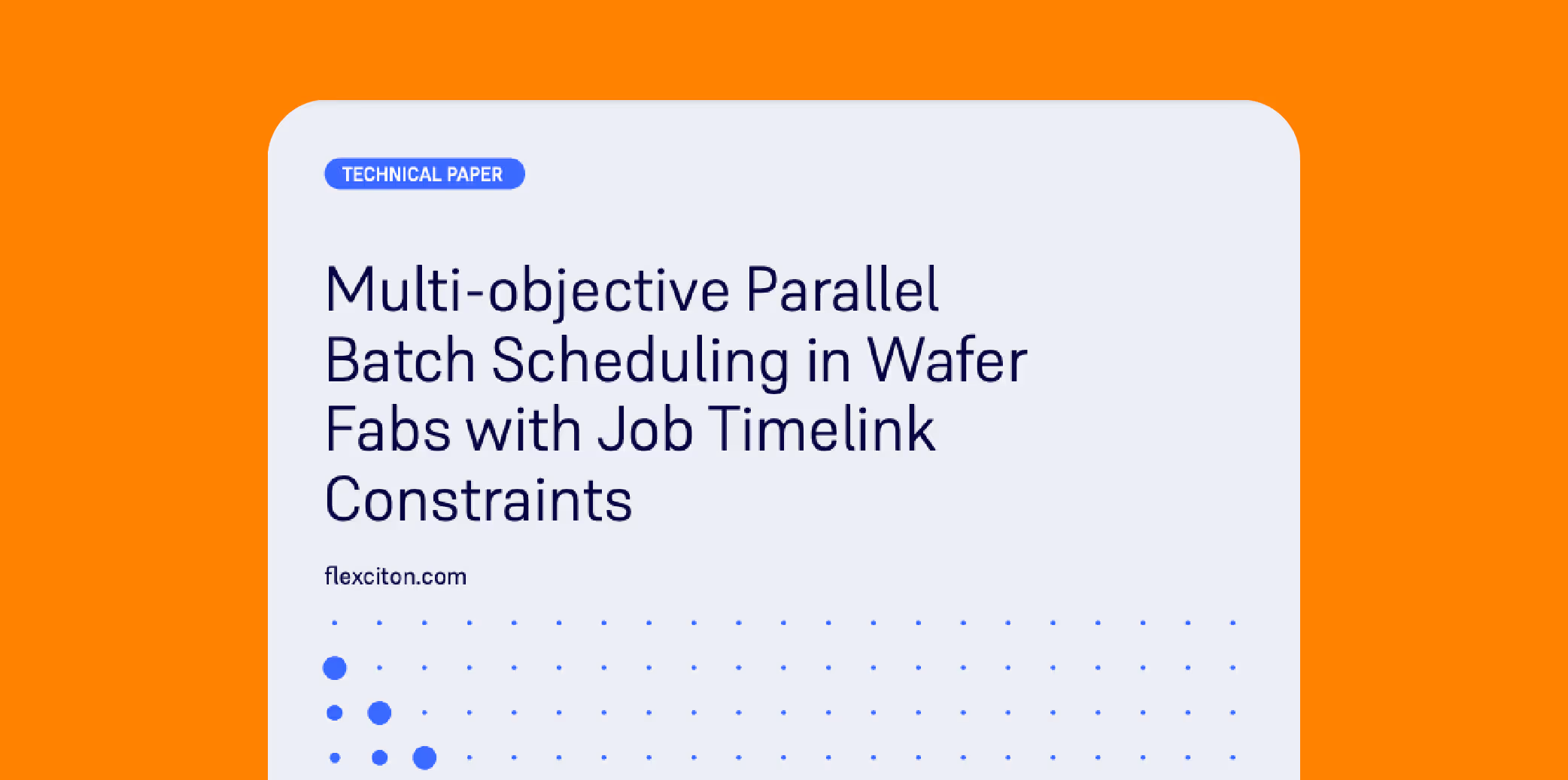 TECHNICAL PAPER

Multi-objective Parallel Batch Scheduling in Wafer Fabs with Job Timelink Constraints

flexciton.com